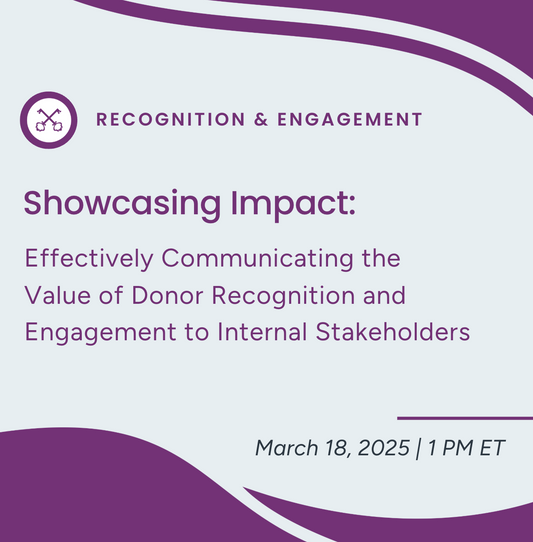 RECOGNITION & ENGAGEMENT

Showcasing Impact:

Effectively Communicating the Value of Donor Recognition and Engagement to Internal Stakeholders

March 18, 2025 | 1 PM ET